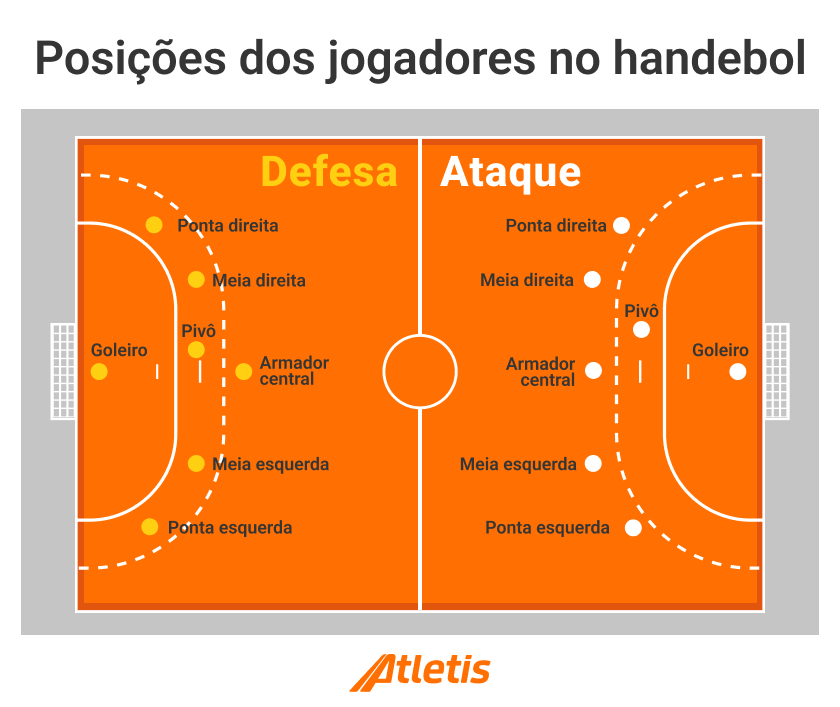 Posições dos jogadores no handebol

Defesa

Ponta direita

Meia direita

Pivô

Goleiro

Armador central

Meia esquerda

Ponta esquerda

Ataque

Ponta direita

Meia direita

Pivô

Armador central

Goleiro

Meia esquerda

Ponta esquerda

Atletis